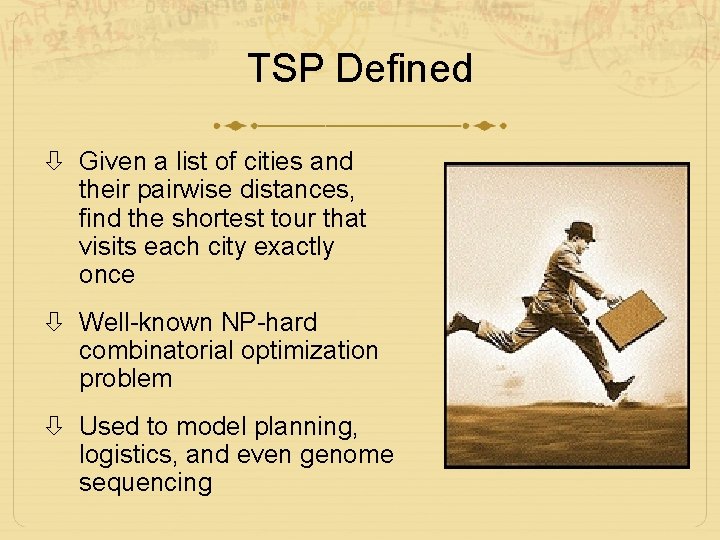 TSP Defined

⇩ Given a list of cities and their pairwise distances, find the shortest tour that visits each city exactly once

⇩ Well-known NP-hard combinatorial optimization problem

⇩ Used to model planning, logistics, and even genome sequencing